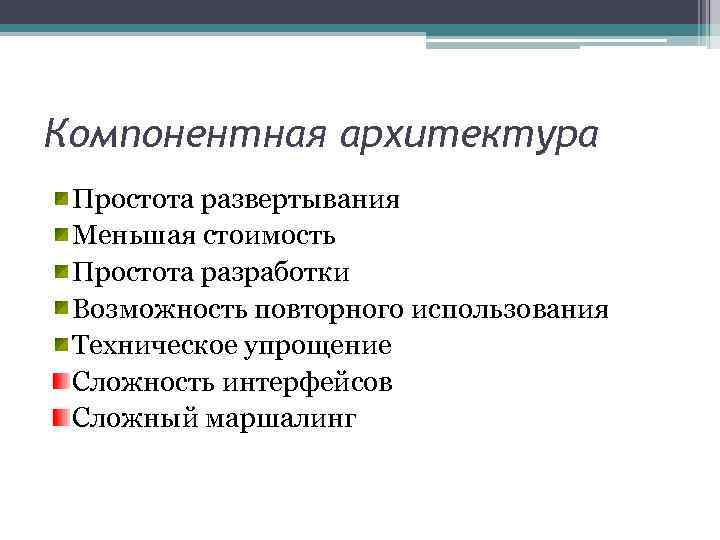 Компонентная архитектура

Простота развертывания
Меньшая стоимость
Простота разработки
Возможность повторного использования
Техническое упрощение
Сложность интерфейсов
Сложный маршалинг